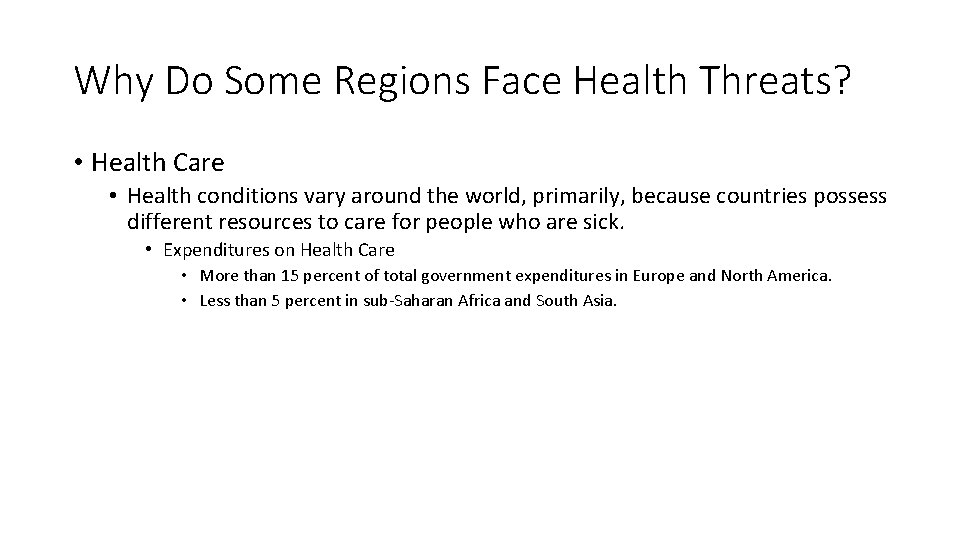 Why Do Some Regions Face Health Threats?

• Health Care
  • Health conditions vary around the world, primarily, because countries possess different resources to care for people who are sick.
    • Expenditures on Health Care
      • More than 15 percent of total government expenditures in Europe and North America.
      • Less than 5 percent in sub-Saharan Africa and South Asia.